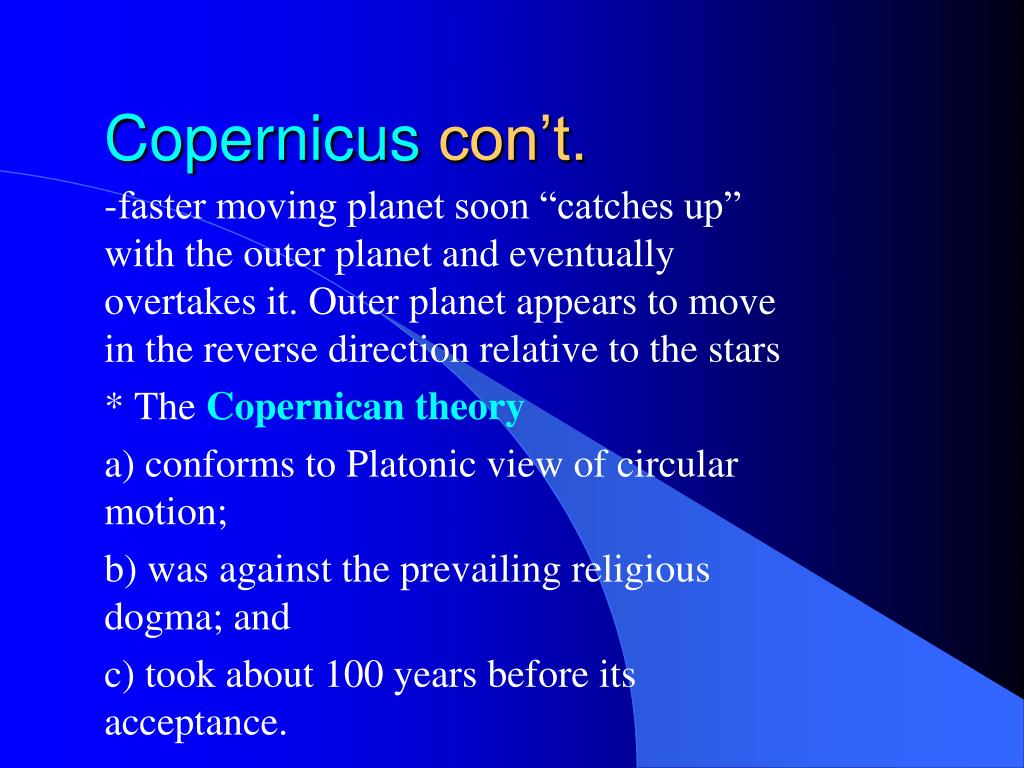 Copernicus con’t.

-faster moving planet soon “catches up” with the outer planet and eventually overtakes it. Outer planet appears to move in the reverse direction relative to the stars

* The Copernican theory

a) conforms to Platonic view of circular motion;

b) was against the prevailing religious dogma; and

c) took about 100 years before its acceptance.